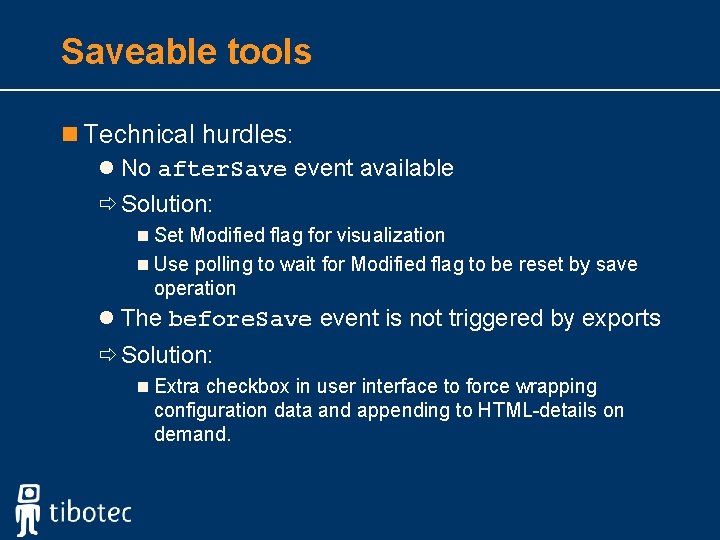 Saveable tools

Technical hurdles:

No afterSave event available

Solution:

Set Modified flag for visualization

Use polling to wait for Modified flag to be reset by save operation

The beforeSave event is not triggered by exports

Solution:

Extra checkbox in user interface to force wrapping configuration data and appending to HTML-details on demand.

tibotec